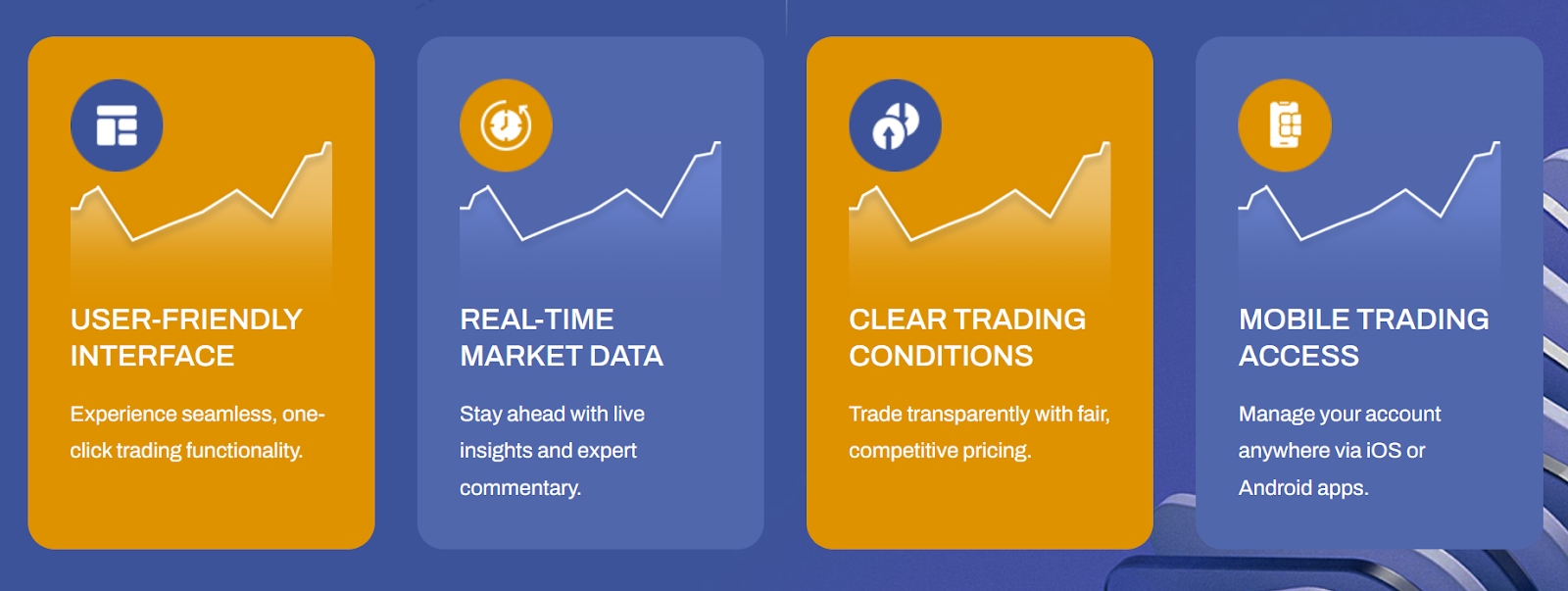 USER-FRIENDLY INTERFACE

Experience seamless, one-click trading functionality.

REAL-TIME MARKET DATA

Stay ahead with live insights and expert commentary.

CLEAR TRADING CONDITIONS

Trade transparently with fair, competitive pricing.

MOBILE TRADING ACCESS

Manage your account anywhere via iOS or Android apps.